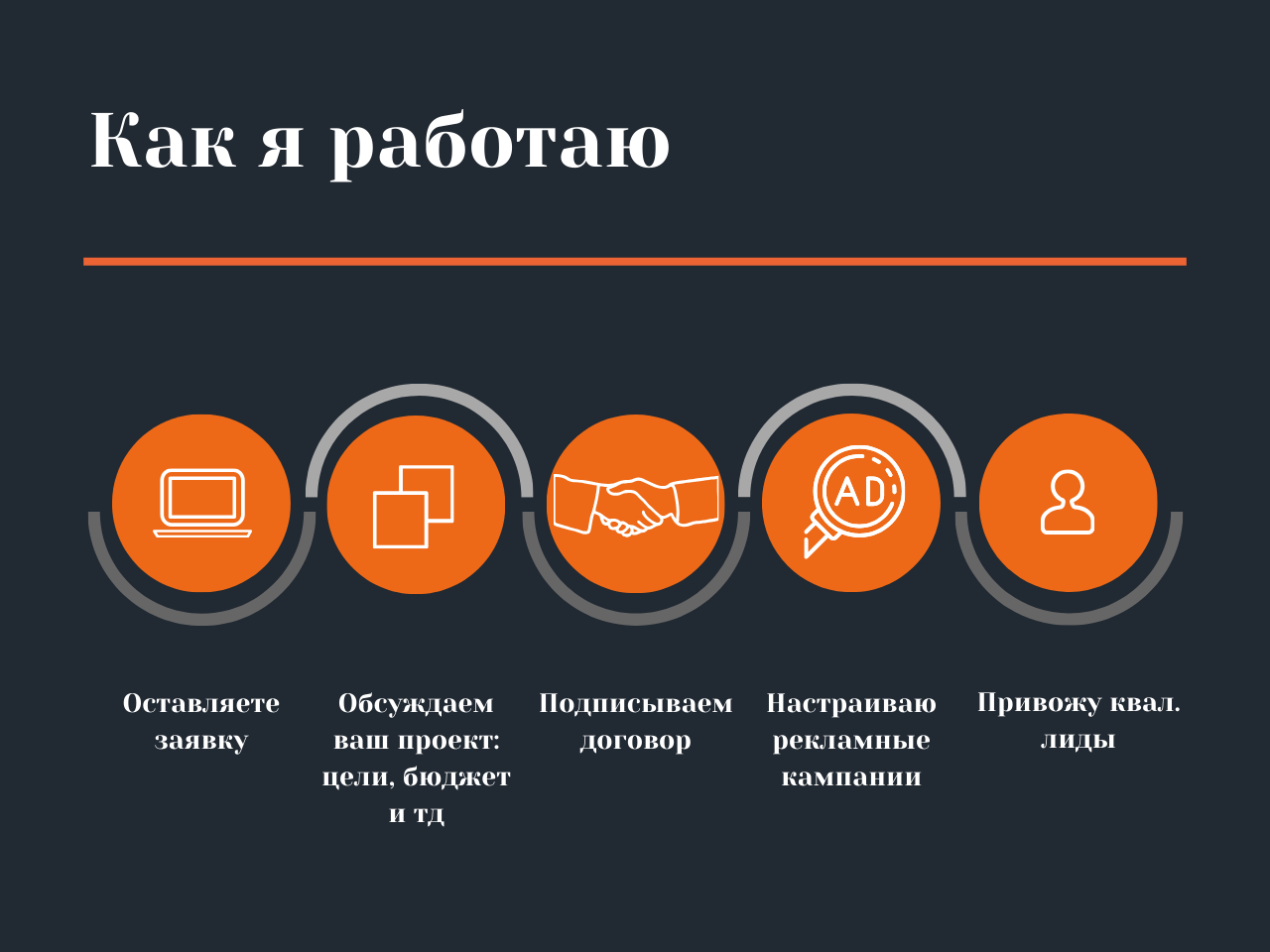 Как я работаю

AD

Оставляете заявку

Обсуждаем ваш проект: цели, бюджет и тд

Подписываем договор

Настраиваю рекламные кампании

Привожу квал. лиды